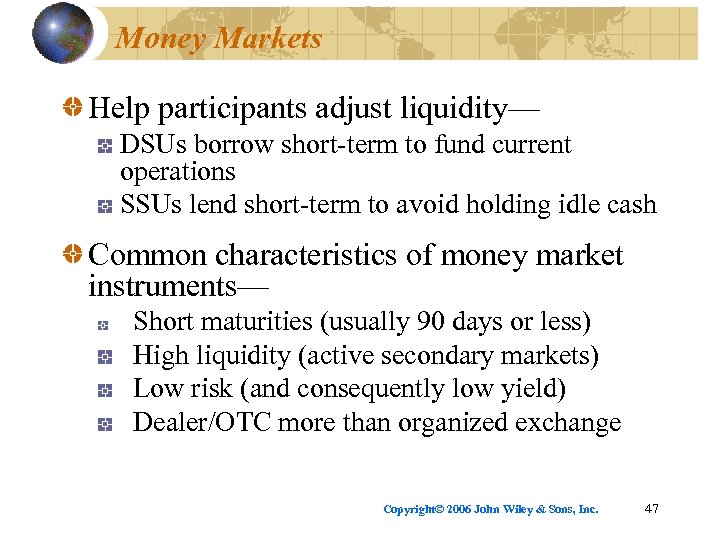 Money Markets

Help participants adjust liquidity—

DSUs borrow short-term to fund current operations

SSUs lend short-term to avoid holding idle cash

Common characteristics of money market instruments—

Short maturities (usually 90 days or less)

High liquidity (active secondary markets)

Low risk (and consequently low yield)

Dealer/OTC more than organized exchange

Copyright© 2006 John Wiley & Sons, Inc.

47